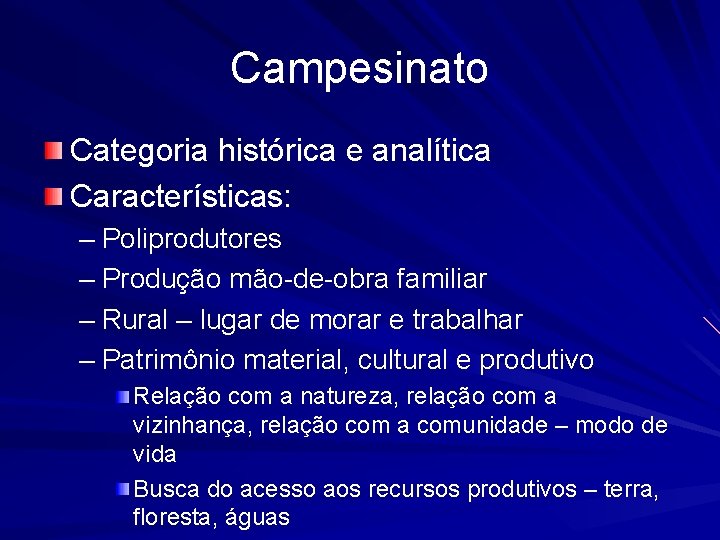 Campesinato

Categoria histórica e analítica

Características:

– Poliprodutores

– Produção mão-de-obra familiar

– Rural – lugar de morar e trabalhar

– Patrimônio material, cultural e produtivo

Relação com a natureza, relação com a vizinhança, relação com a comunidade – modo de vida

Busca do acesso aos recursos produtivos – terra, floresta, águas